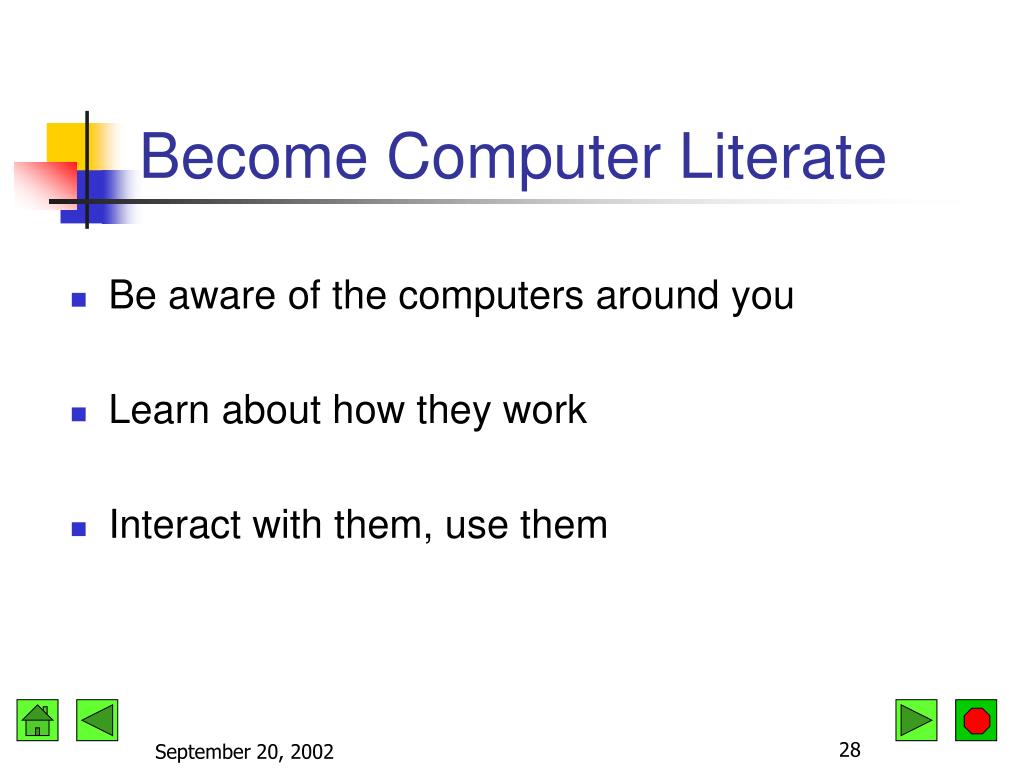 Become Computer Literate

- Be aware of the computers around you
- Learn about how they work
- Interact with them, use them

September 20, 2002

28